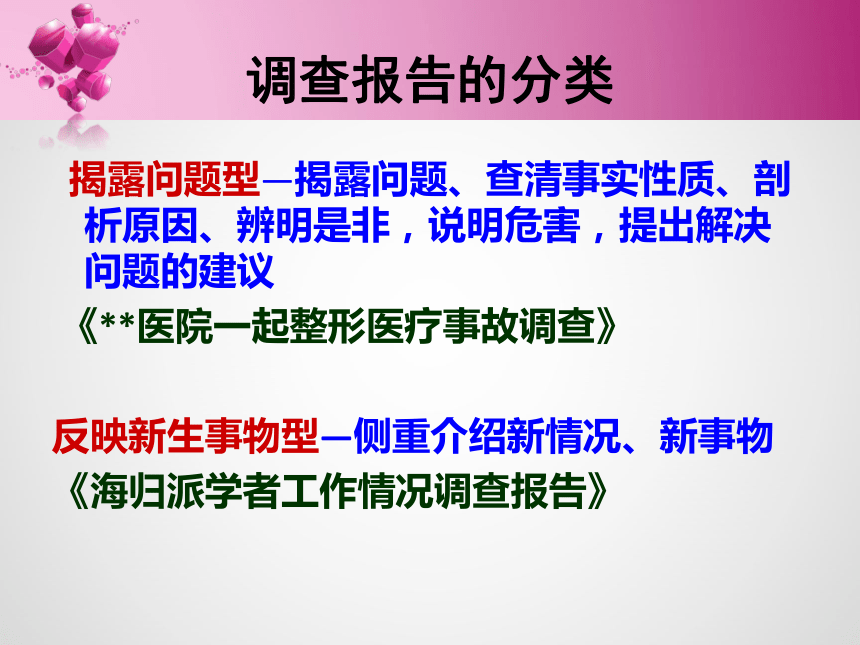 调查报告的分类

揭露问题型—揭露问题、查清事实性质、剖析原因、辨明是非，说明危害，提出解决问题的建议

《**医院一起整形医疗事故调查》

反映新生事物型—侧重介绍新情况、新事物

《海归派学者工作情况调查报告》